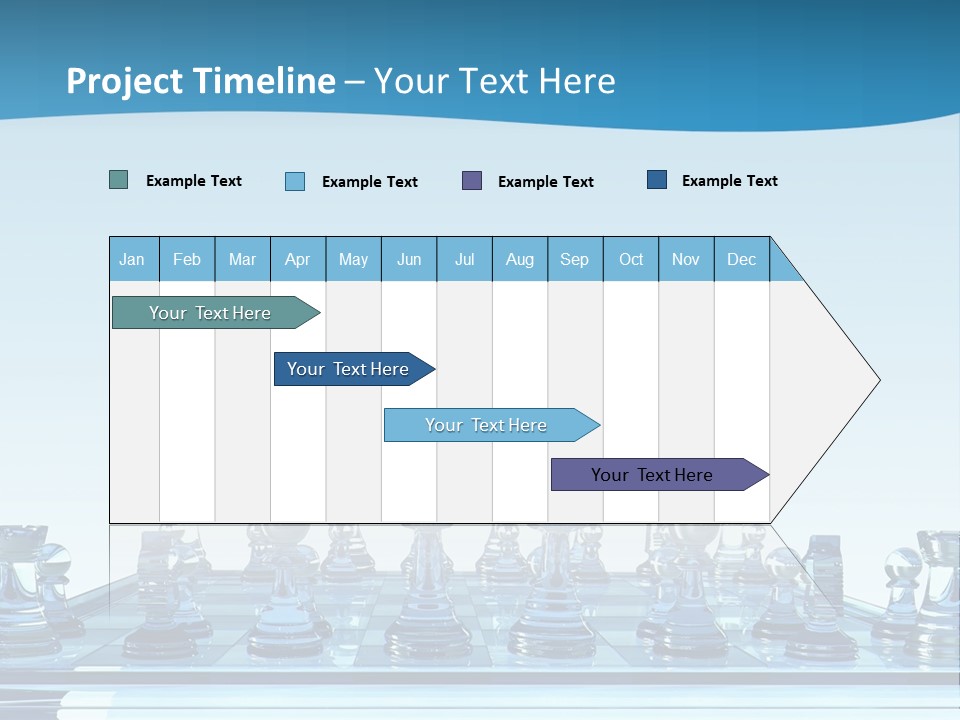 Project Timeline – Your Text Here

Example Text Example Text Example Text Example Text

| Jan | Feb | Mar | Apr | May | Jun | Jul | Aug | Sep | Oct | Nov | Dec |
|---|---|---|---|---|---|---|---|---|---|---|---|

Your Text Here

Your Text Here

Your Text Here

Your Text Here